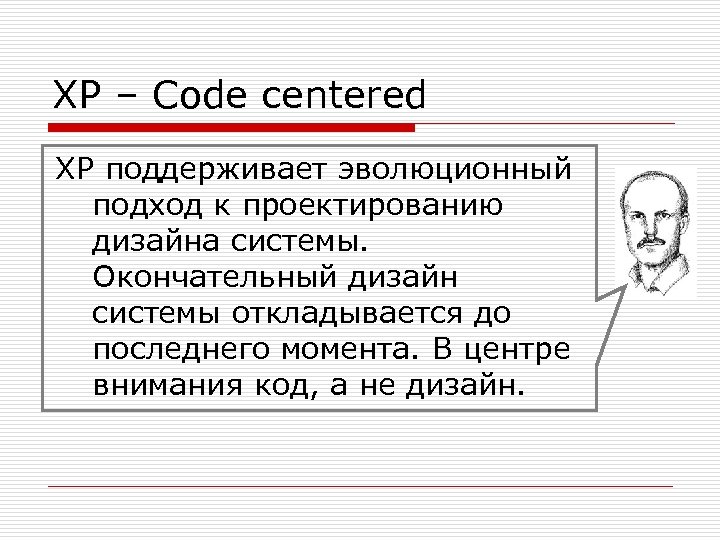 XP – Code centered

XP поддерживает эволюционный подход к проектированию дизайна системы. Окончательный дизайн системы откладывается до последнего момента. В центре внимания код, а не дизайн.